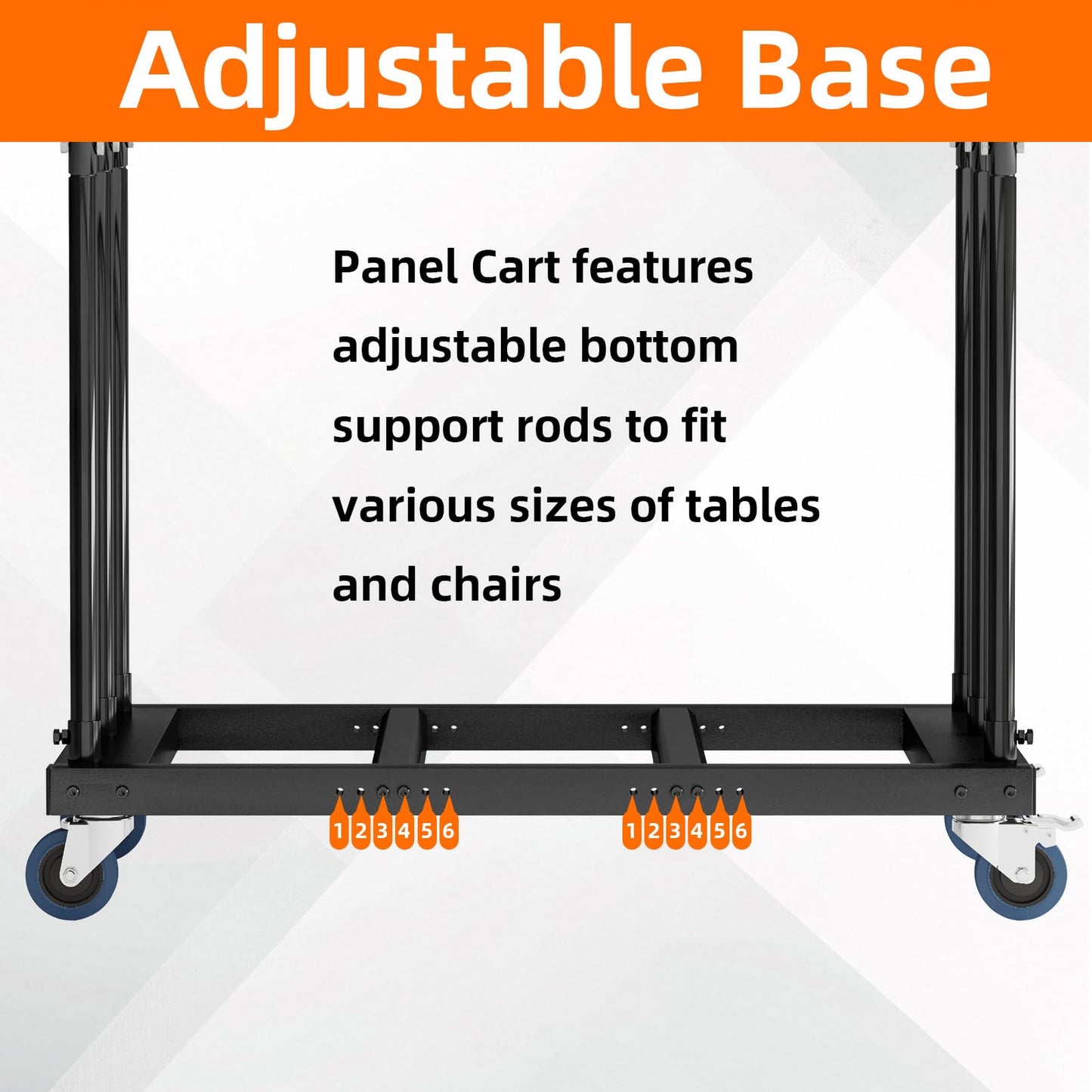 Adjustable Base

Panel Cart features adjustable bottom support rods to fit various sizes of tables and chairs

1 2 3 4 5 6

1 2 3 4 5 6